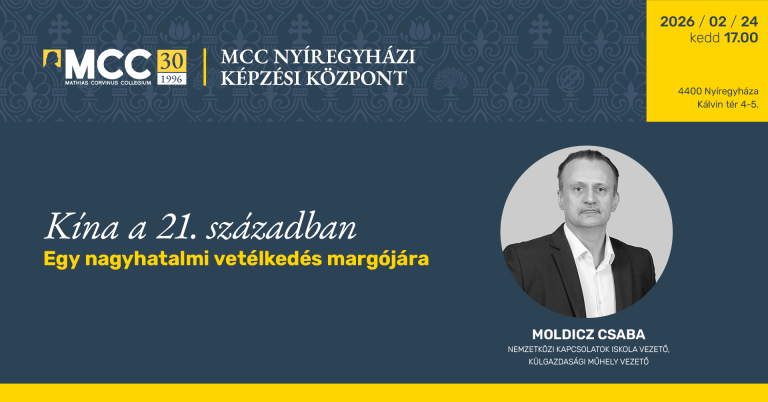 MCC
MATHIAS CORVINUS COLLEGIUM
30
1996

MCC NYÍREGYHÁZI KÉPZÉSI KÖZPONT

2026 / 02 / 24
kedd 17.00

4400 Nyíregyháza
Kálvin tér 4-5.

Kína a 21. században
Egy nagyhatalmi vetélkedés margójára

MOLDICZ CSABA
NEMZETKÖZI KAPCSOLATOK ISKOLA VEZETŐ,
KÜLGAZDASÁGI MŰHELY VEZETŐ